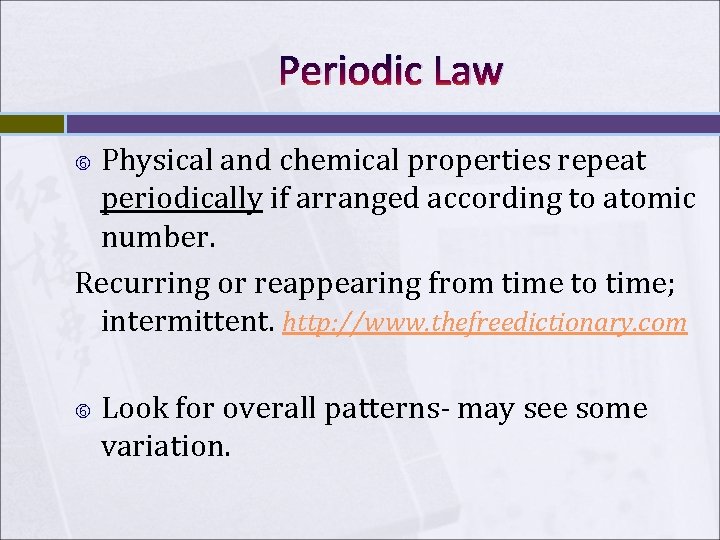 Periodic Law

Physical and chemical properties repeat periodically if arranged according to atomic number.

Recurring or reappearing from time to time; intermittent. http://www.thefreedictionary.com

Look for overall patterns- may see some variation.